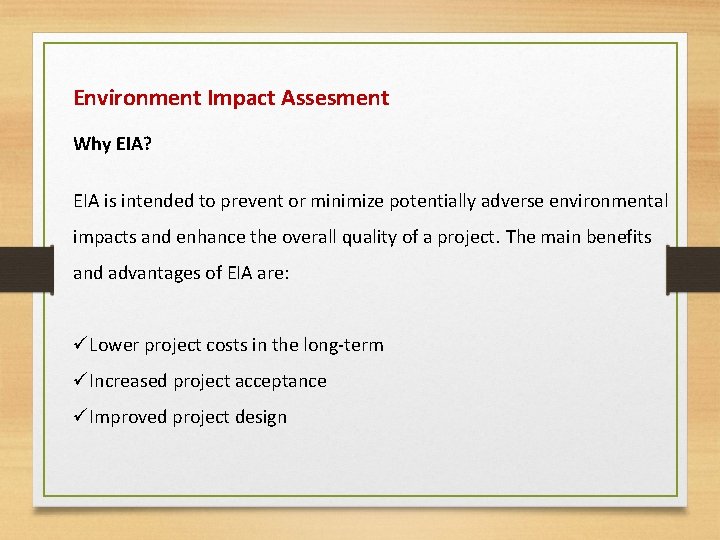 Environment Impact Assesment

Why EIA?

EIA is intended to prevent or minimize potentially adverse environmental impacts and enhance the overall quality of a project. The main benefits and advantages of EIA are:

✓Lower project costs in the long-term
✓Increased project acceptance
✓Improved project design